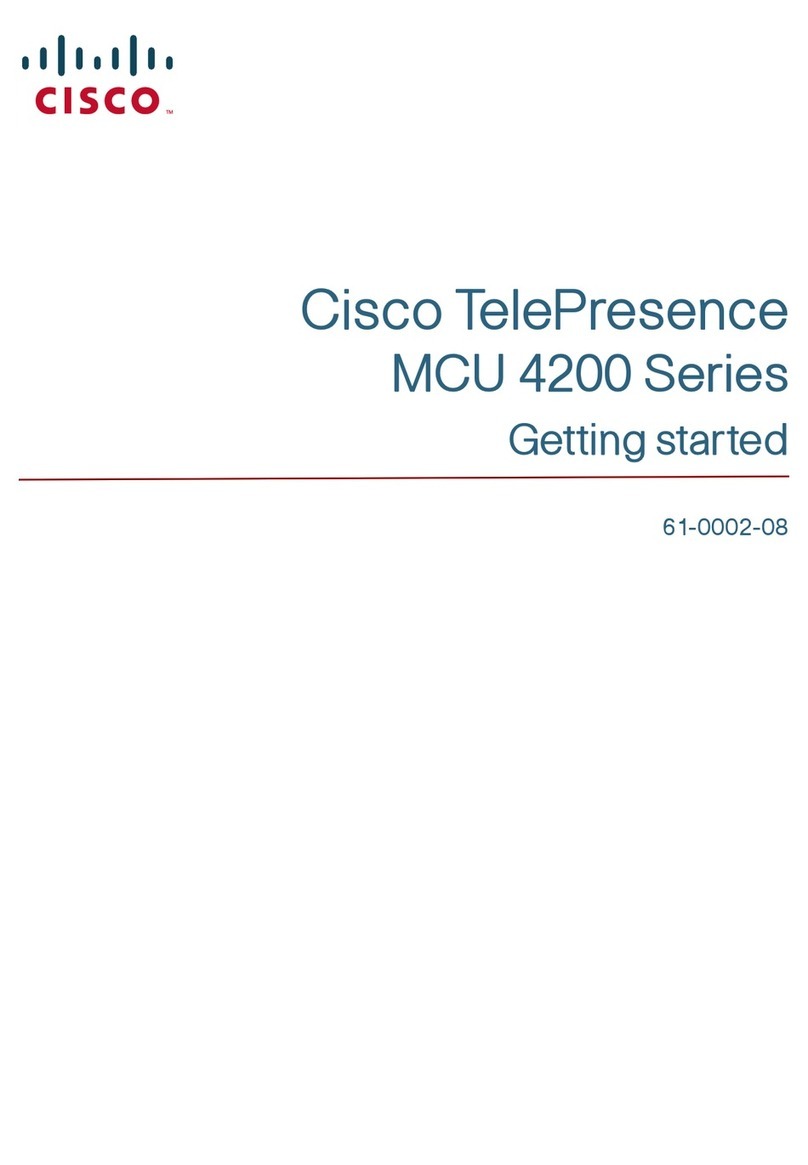 CISCO™

Cisco TelePresence
MCU 4200 Series
Getting started

61-0002-08